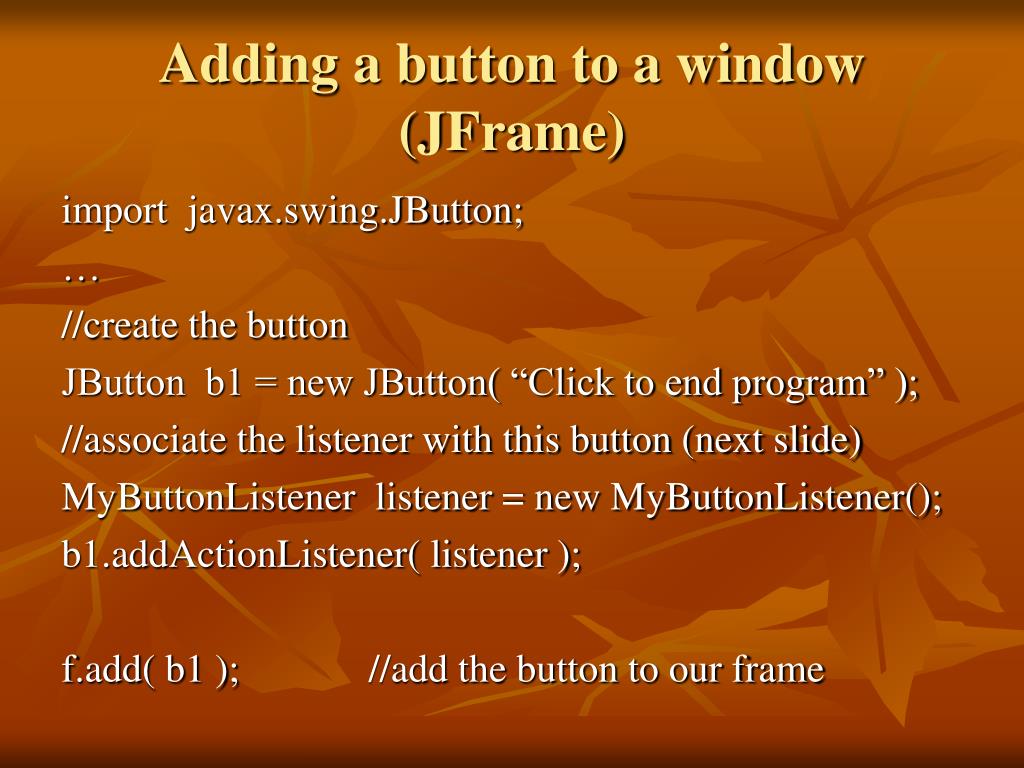 Adding a button to a window (JFrame)

import javax.swing.JButton;
…
//create the button
JButton b1 = new JButton( “Click to end program” );
//associate the listener with this button (next slide)
MyButtonListener listener = new MyButtonListener();
b1.addActionListener( listener );

f.add( b1 ); //add the button to our frame